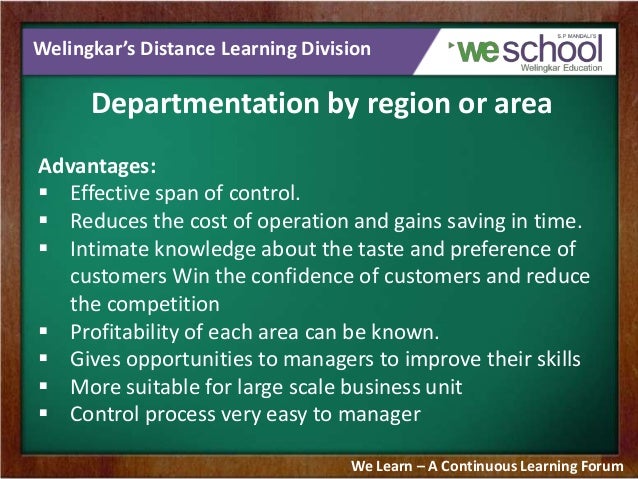 Welingkar's Distance Learning Division

S.P. MANDALI'S
weschool
Welingkar Education

Departmentation by region or area

Advantages:
▪ Effective span of control.
▪ Reduces the cost of operation and gains saving in time.
▪ Intimate knowledge about the taste and preference of customers Win the confidence of customers and reduce the competition
▪ Profitability of each area can be known.
▪ Gives opportunities to managers to improve their skills
▪ More suitable for large scale business unit
▪ Control process very easy to manager

We Learn – A Continuous Learning Forum